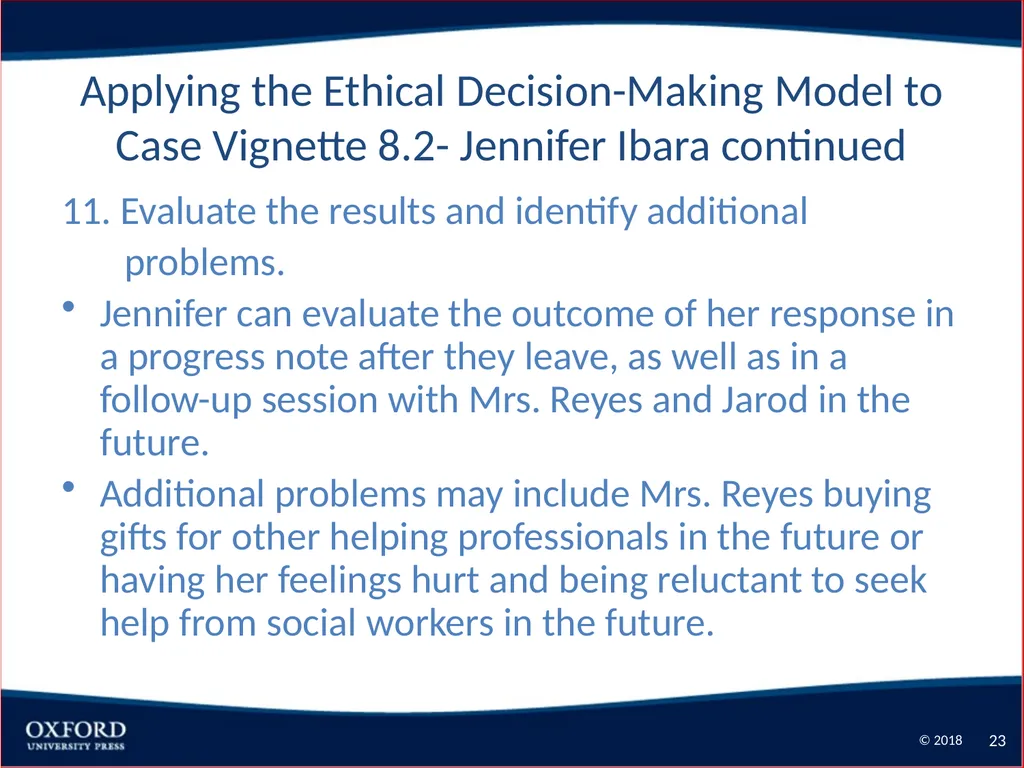 Applying the Ethical Decision-Making Model to Case Vignette 8.2- Jennifer Ibara continued

11. Evaluate the results and identify additional problems.

• Jennifer can evaluate the outcome of her response in a progress note after they leave, as well as in a follow-up session with Mrs. Reyes and Jarod in the future.

• Additional problems may include Mrs. Reyes buying gifts for other helping professionals in the future or having her feelings hurt and being reluctant to seek help from social workers in the future.

OXFORD UNIVERSITY PRESS

© 2018 23